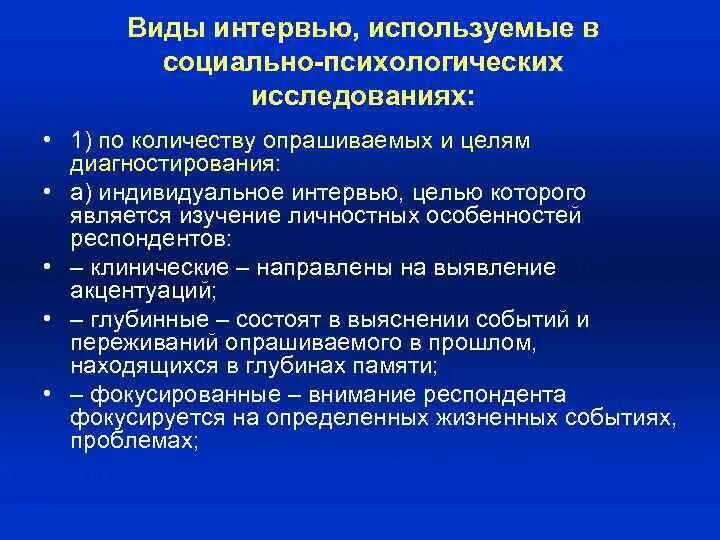 Виды интервью, используемые в социально-психологических исследованиях:

• 1) по количеству опрашиваемых и целям диагностирования:
• а) индивидуальное интервью, целью которого является изучение личностных особенностей респондентов:
• – клинические – направлены на выявление акцентуаций;
• – глубинные – состоят в выяснении событий и переживаний опрашиваемого в прошлом, находящихся в глубинах памяти;
• – фокусированные – внимание респондента фокусируется на определенных жизненных событиях, проблемах;